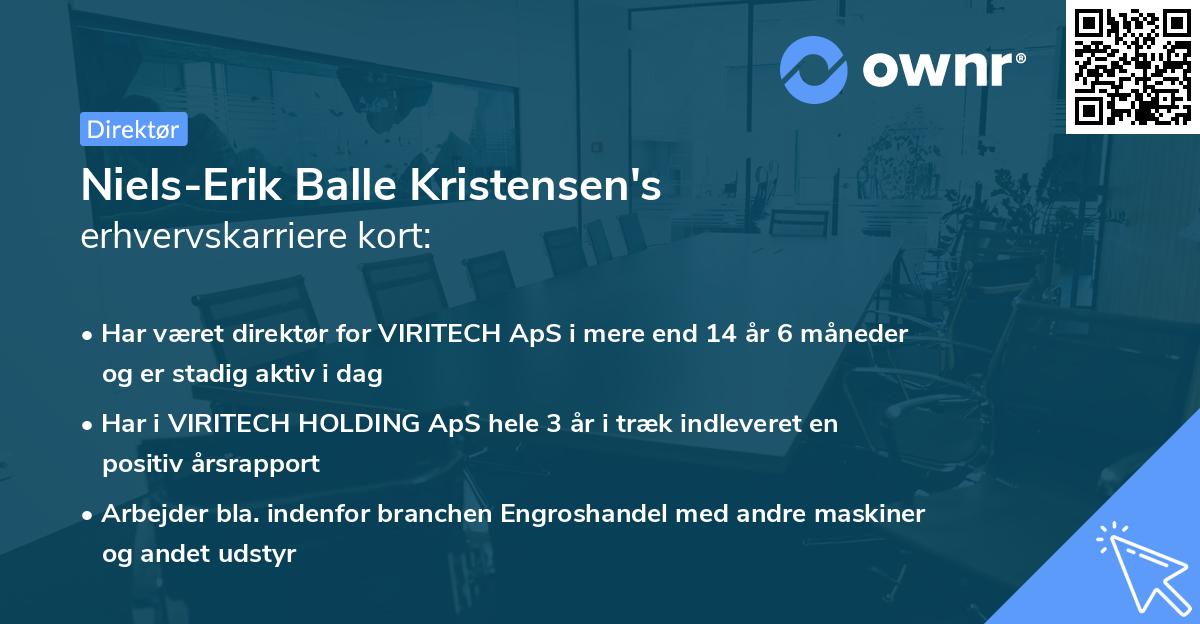 ownr®

Direktør

Niels-Erik Balle Kristensen's
erhvervskarriere kort:

• Har været direktør for VIRITECH ApS i mere end 14 år 6 måneder og er stadig aktiv i dag

• Har i VIRITECH HOLDING ApS hele 3 år i træk indleveret en positiv årsrapport

• Arbejder bla. indenfor branchen Engroshandel med andre maskiner og andet udstyr